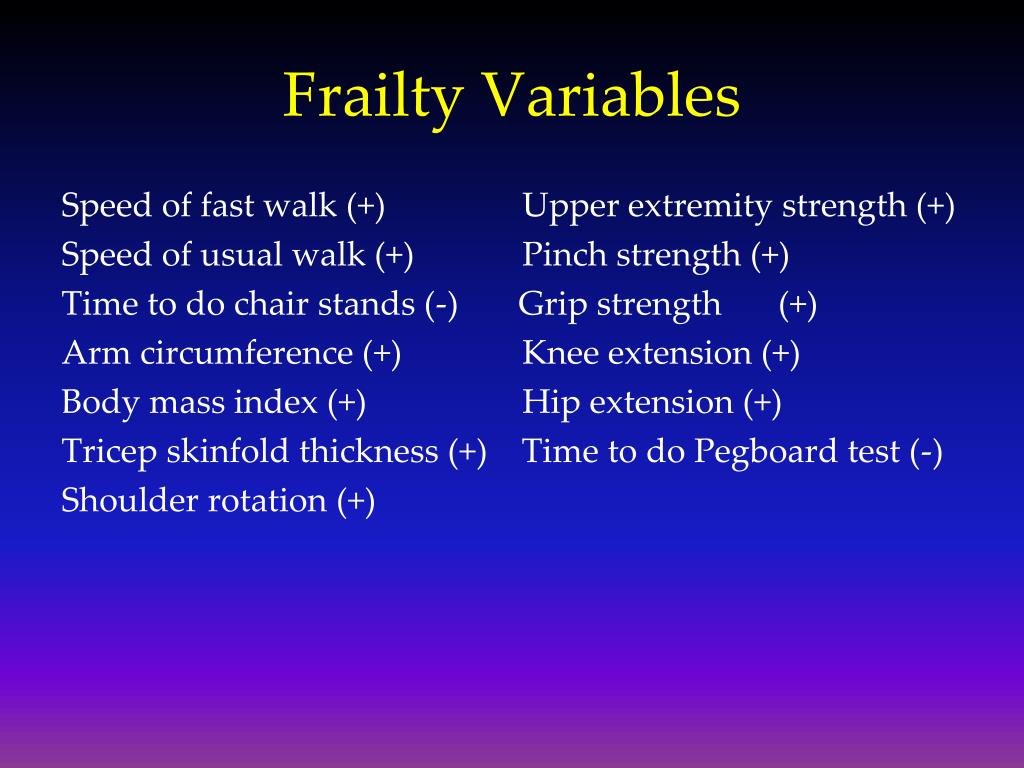 Frailty Variables

Speed of fast walk (+)
Speed of usual walk (+)
Time to do chair stands (-)
Arm circumference (+)
Body mass index (+)
Tricep skinfold thickness (+)
Shoulder rotation (+)

Upper extremity strength (+)
Pinch strength (+)
Grip strength (+)
Knee extension (+)
Hip extension (+)
Time to do Pegboard test (-)